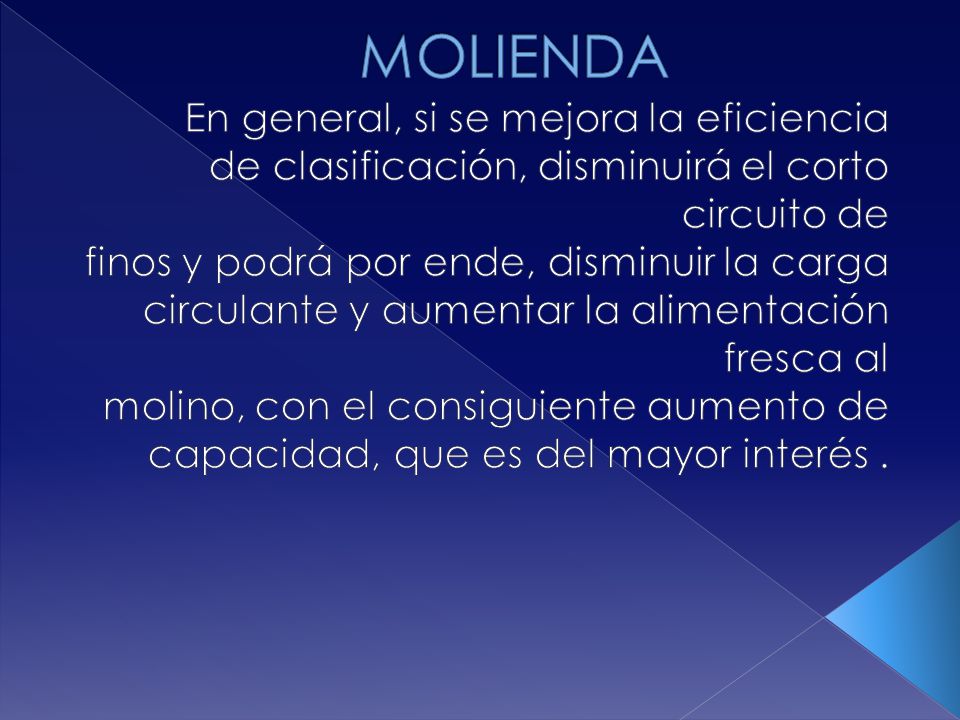 MOLIENDA

En general, si se mejora la eficiencia de clasificación, disminuirá el corto circuito de finos y podrá por ende, disminuir la carga circulante y aumentar la alimentación fresca al molino, con el consiguiente aumento de capacidad, que es del mayor interés .